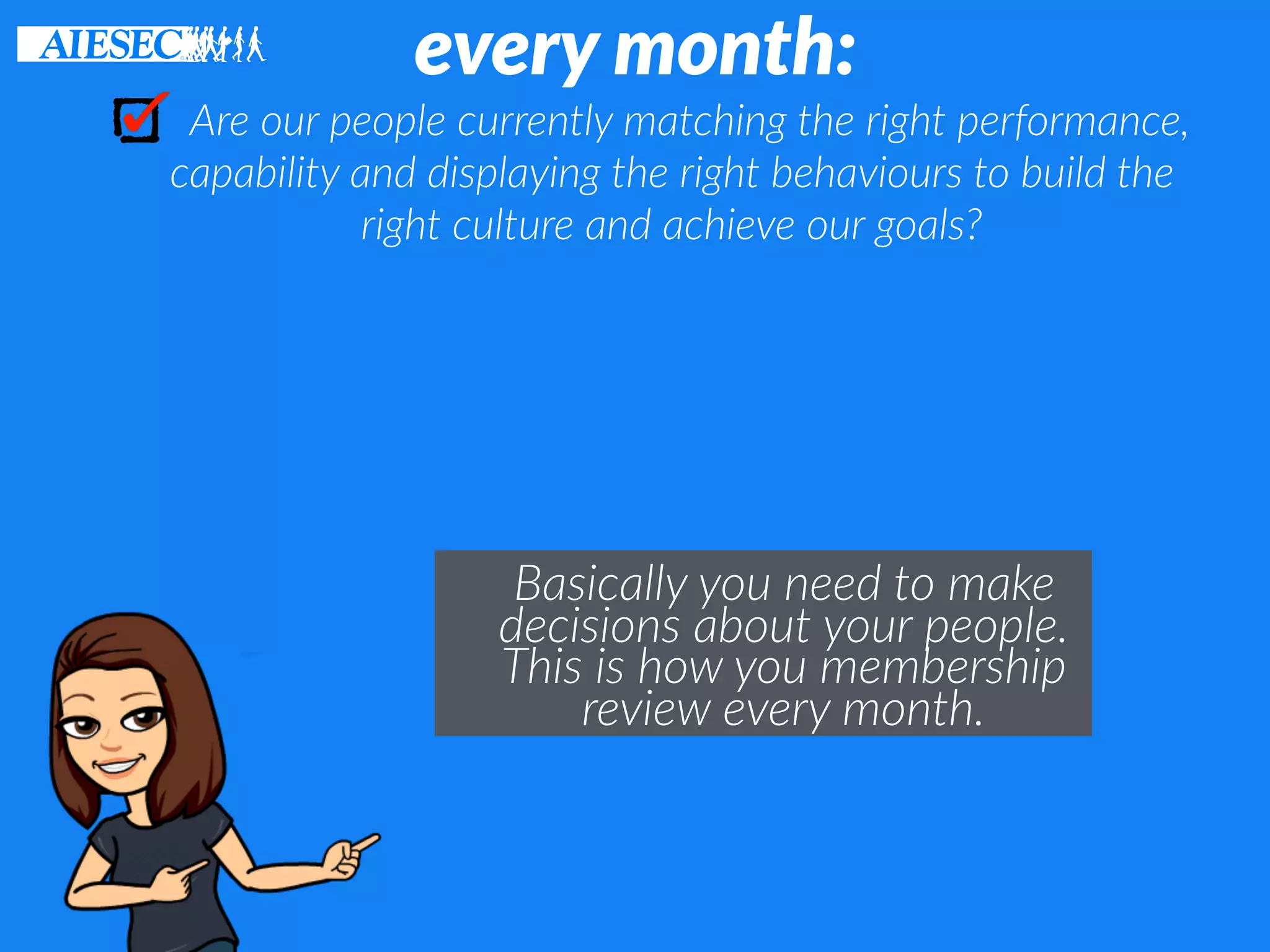 AIESEC

every month:

Are our people currently matching the right performance, capability and displaying the right behaviours to build the right culture and achieve our goals?

Basically you need to make decisions about your people. This is how you membership review every month.